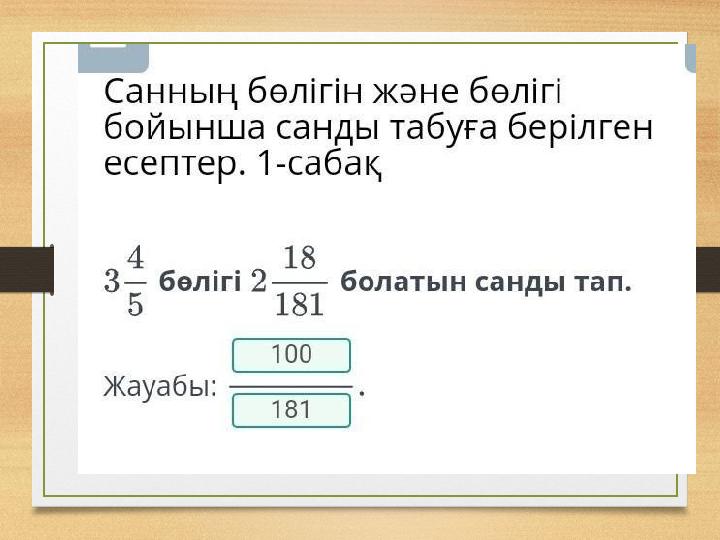 Санның бөлігін және бөлігі бойынша санды табуға берілген есептер. 1-сабақ

$3\frac{4}{5}$ бөлігі $2\frac{18}{181}$ болатын санды тап.

Жауабы: $\frac{100}{181}$.